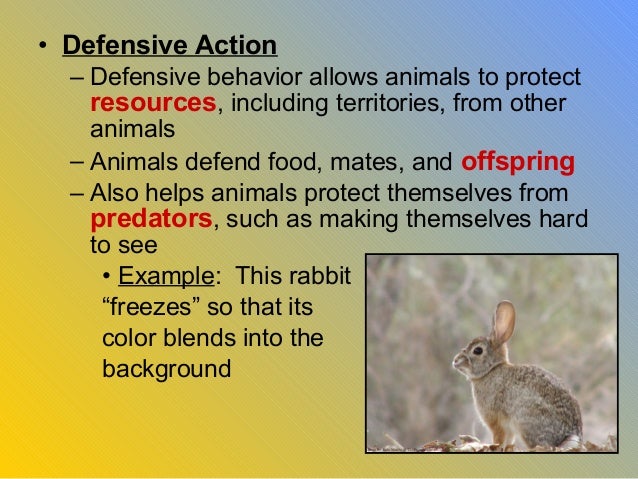 • Defensive Action

– Defensive behavior allows animals to protect resources, including territories, from other animals

– Animals defend food, mates, and offspring

– Also helps animals protect themselves from predators, such as making themselves hard to see

• Example: This rabbit “freezes” so that its color blends into the background